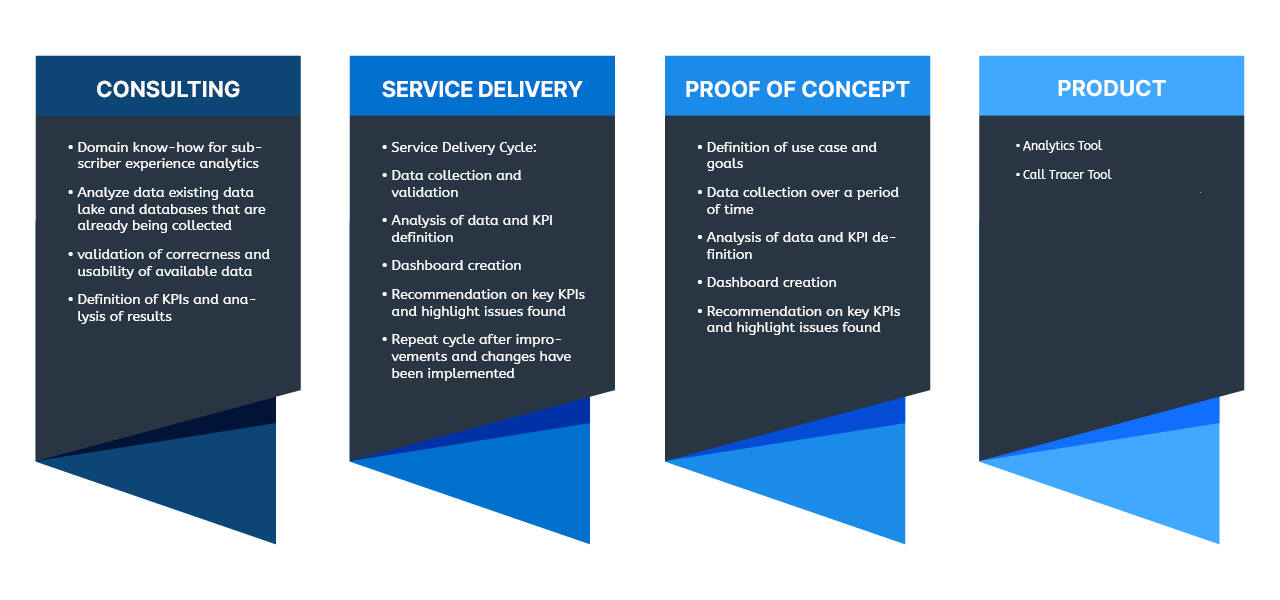 CONSULTING

• Domain know-how for subscriber experience analytics
• Analyze data existing data lake and databases that are already being collected
• validation of correcrness and usability of available data
• Definition of KPIs and analysis of results

SERVICE DELIVERY

• Service Delivery Cycle:
• Data collection and validation
• Analysis of data and KPI definition
• Dashboard creation
• Recommendation on key KPIs and highlight issues found
• Repeat cycle after improvements and changes have been implemented

PROOF OF CONCEPT

• Definition of use case and goals
• Data collection over a period of time
• Analysis of data and KPI definition
• Dashboard creation
• Recommendation on key KPIs and highlight issues found

PRODUCT

• Analytics Tool
• Call Tracer Tool